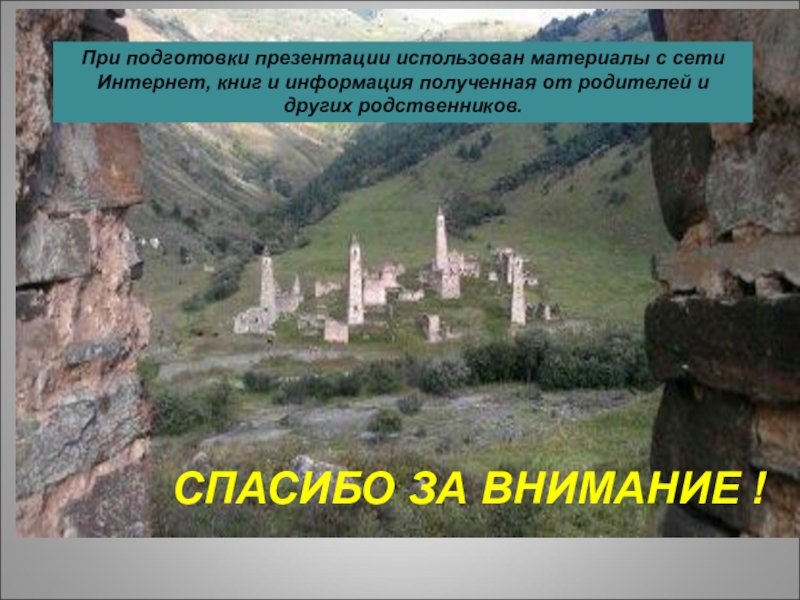 При подготовки презентации использован материалы с сети Интернет, книг и информация полученная от родителей и других родственников.

СПАСИБО ЗА ВНИМАНИЕ !